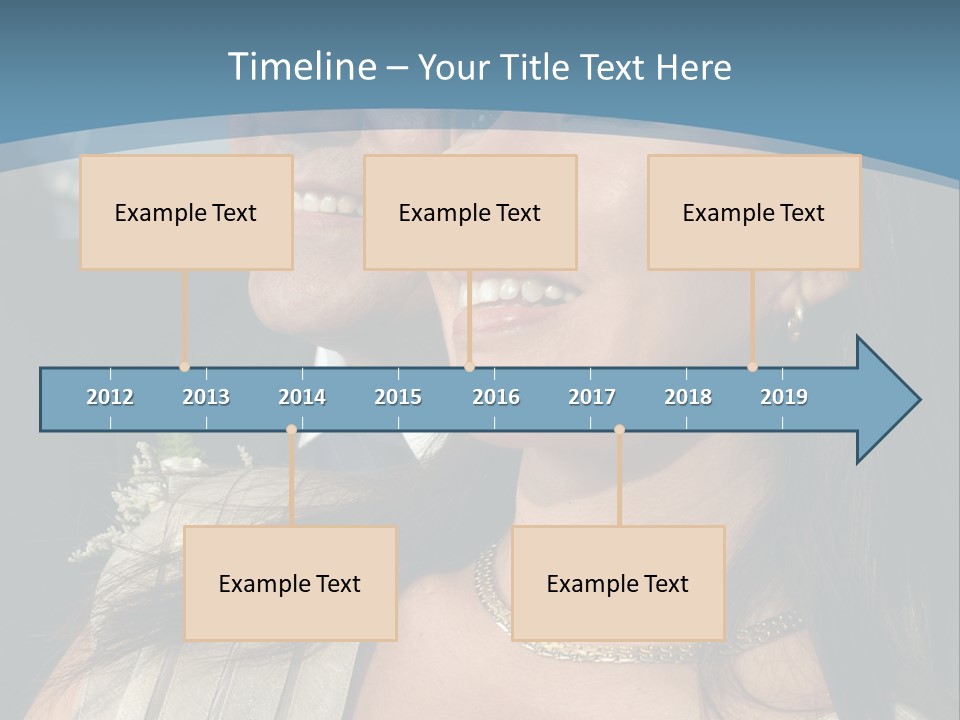 Timeline – Your Title Text Here

Example Text

Example Text

Example Text

2012 2013 2014 2015 2016 2017 2018 2019

Example Text

Example Text